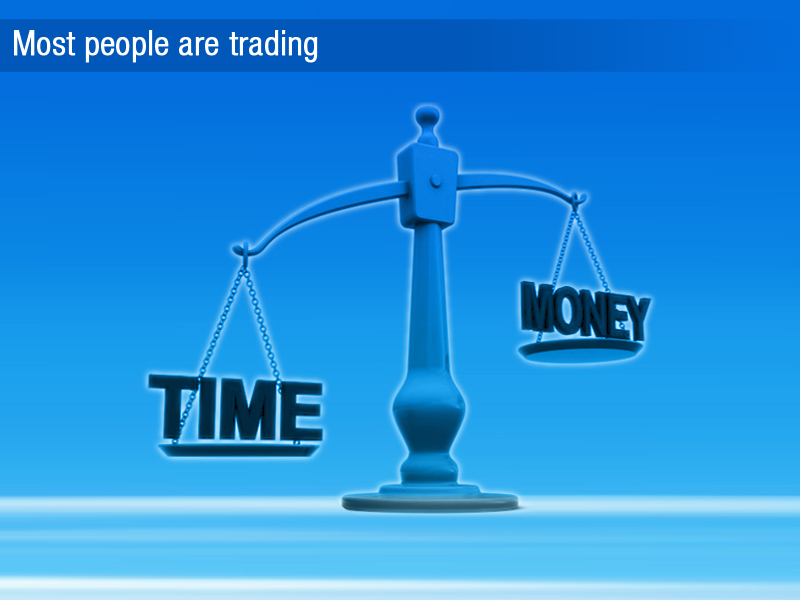 Most people are trading

TIME

MONEY